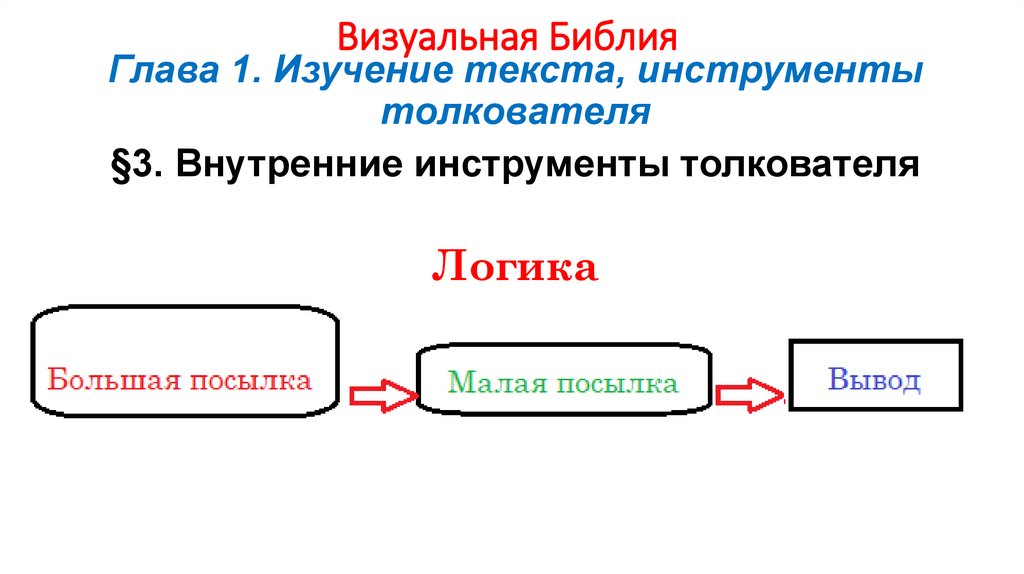 Визуальная Библия
Глава 1. Изучение текста, инструменты толкователя

§3. Внутренние инструменты толкователя

Логика

Большая посылка

Малая посылка

Вывод